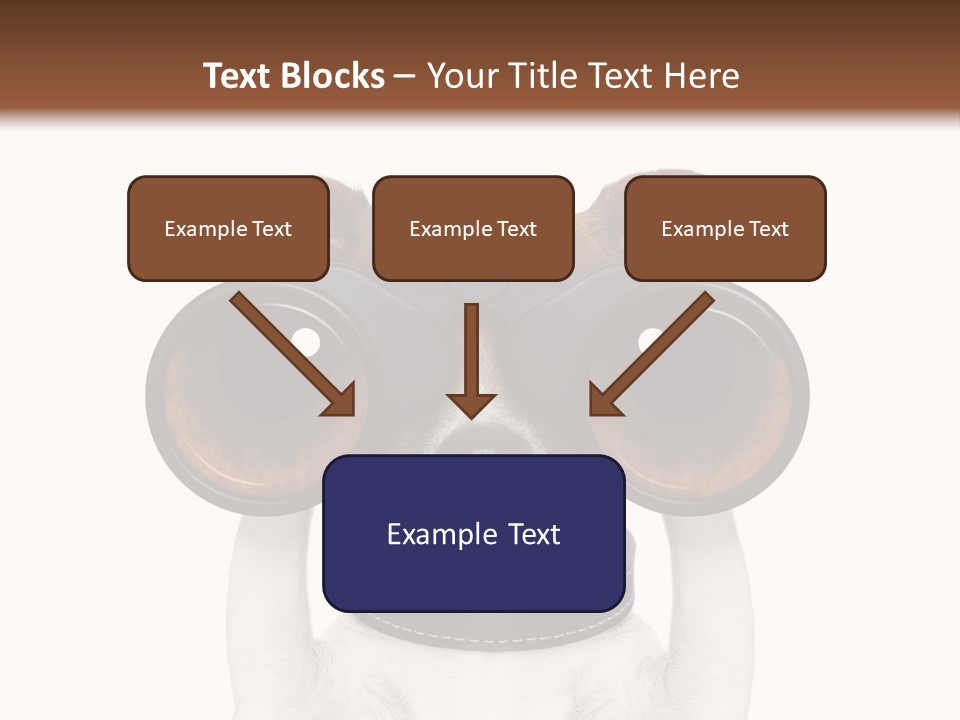 Text Blocks – Your Title Text Here

Example Text

Example Text

Example Text

Example Text